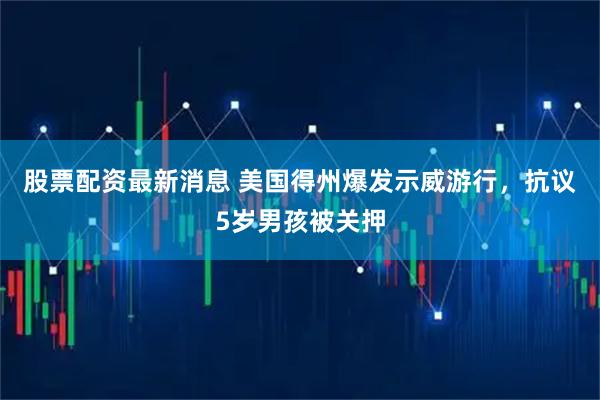 股票配资最新消息 美国得州爆发示威游行，抗议5岁男孩被关押